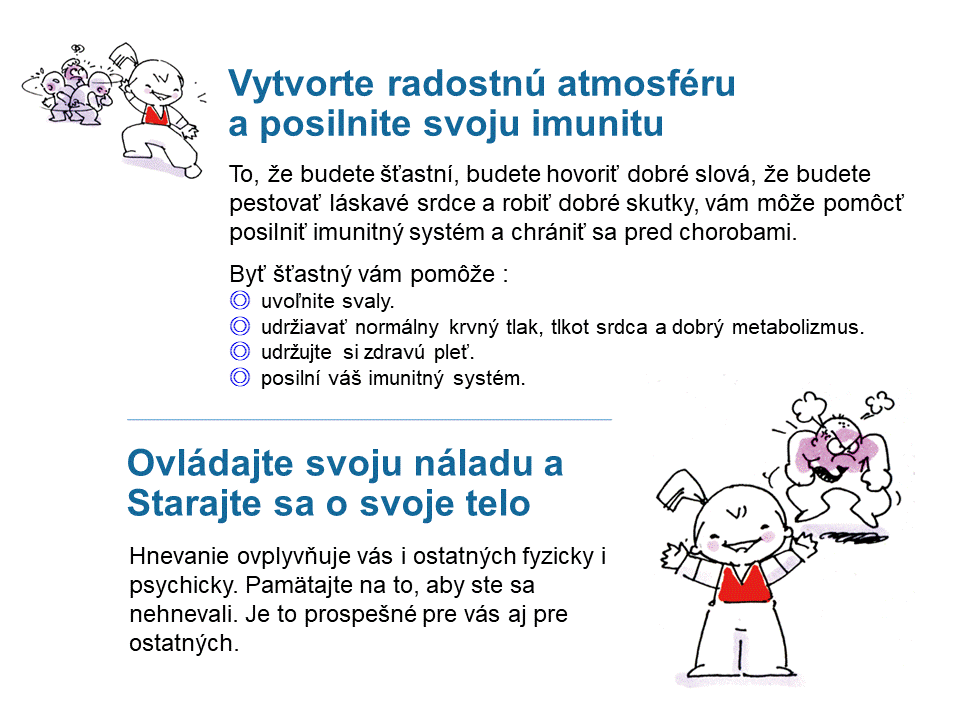 Vytvorte radostnú atmosféru a posilnite svoju imunitu

To, že budete šťastní, budete hovoriť dobré slová, že budete pestovať láskavé srdce a robiť dobré skutky, vám môže pomôcť posilniť imunitný systém a chrániť sa pred chorobami.

Byť šťastný vám pomôže :
◎ uvoľnite svaly.
◎ udržiavať normálny krvný tlak, tlkot srdca a dobrý metabolizmus.
◎ udržujte si zdravú pleť.
◎ posilní váš imunitný systém.

Ovládajte svoju náladu a Starajte sa o svoje telo

Hnevanie ovplyvňuje vás i ostatných fyzicky i psychicky. Pamätajte na to, aby ste sa nehnevali. Je to prospešné pre vás aj pre ostatných.